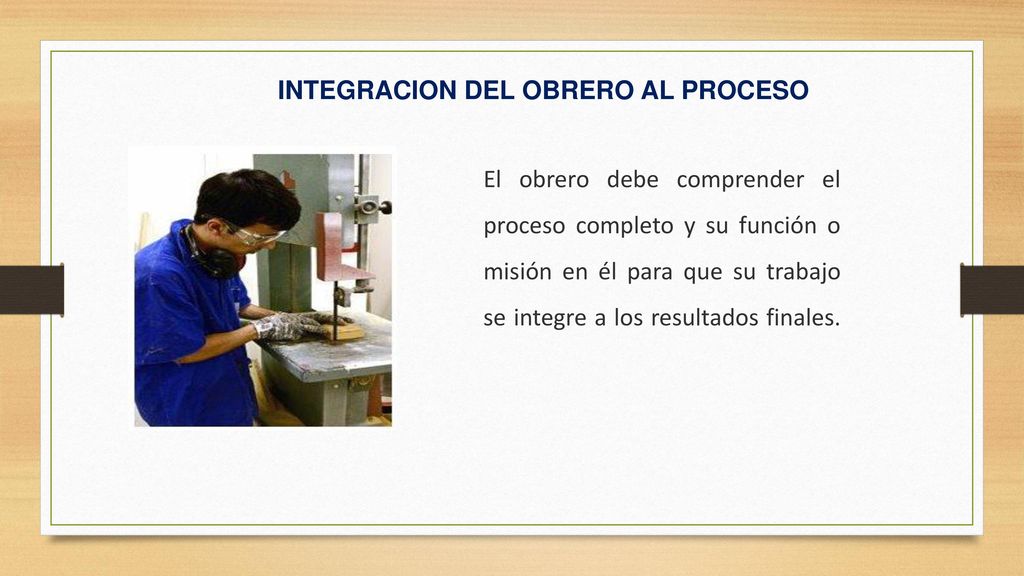 INTEGRACION DEL OBRERO AL PROCESO

El obrero debe comprender el proceso completo y su función o misión en él para que su trabajo se integre a los resultados finales.